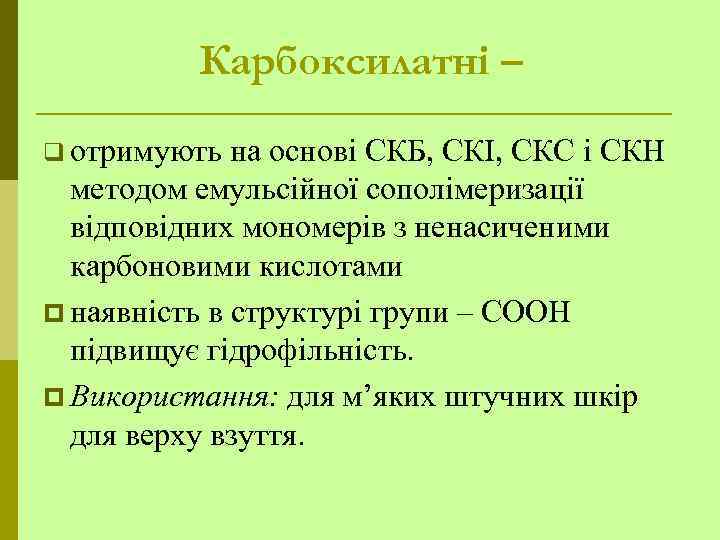 Карбоксилатні –

отримують на основі СКБ, СКІ, СКС і СКН методом емульсійної сополімеризації відповідних мономерів з ненасиченими карбоновими кислотами

наявність в структурі групи – СООН підвищує гідрофільність.

Використання: для м’яких штучних шкір для верху взуття.